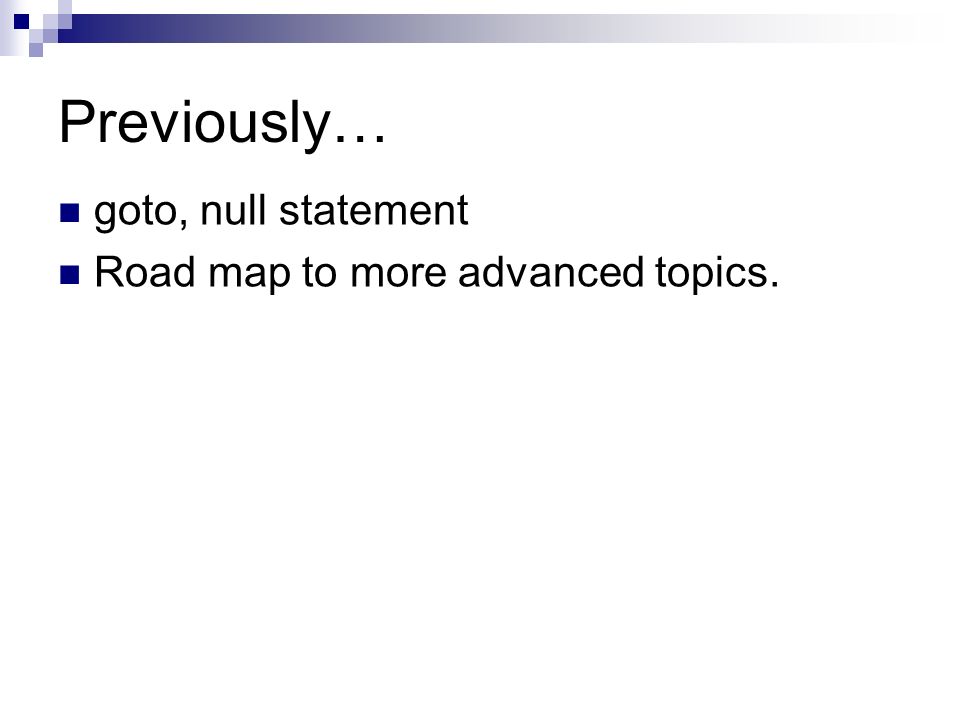 Previously…

goto, null statement

Road map to more advanced topics.